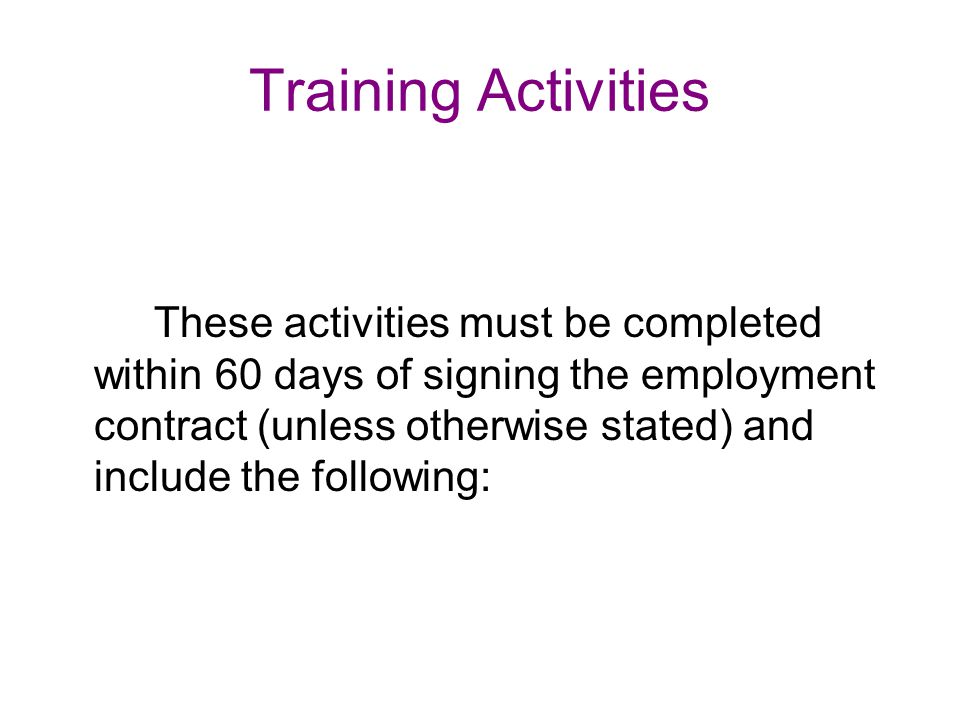 Training Activities

These activities must be completed within 60 days of signing the employment contract (unless otherwise stated) and include the following: